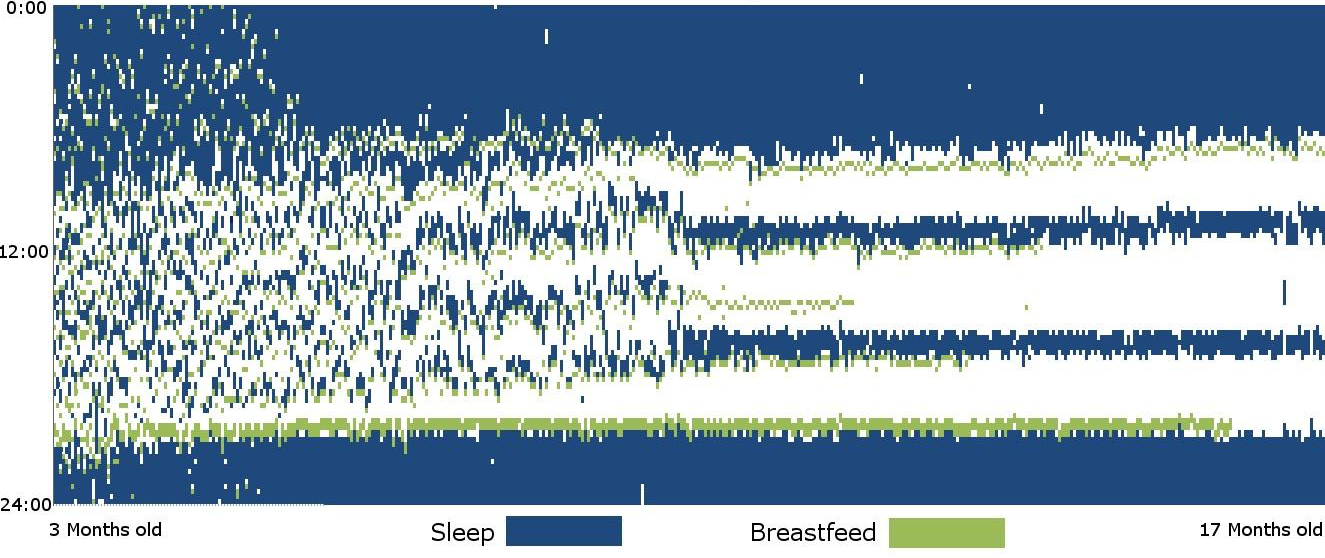 0:00

12:00

24:00

3 Months old

Sleep

Breastfeed

17 Months old